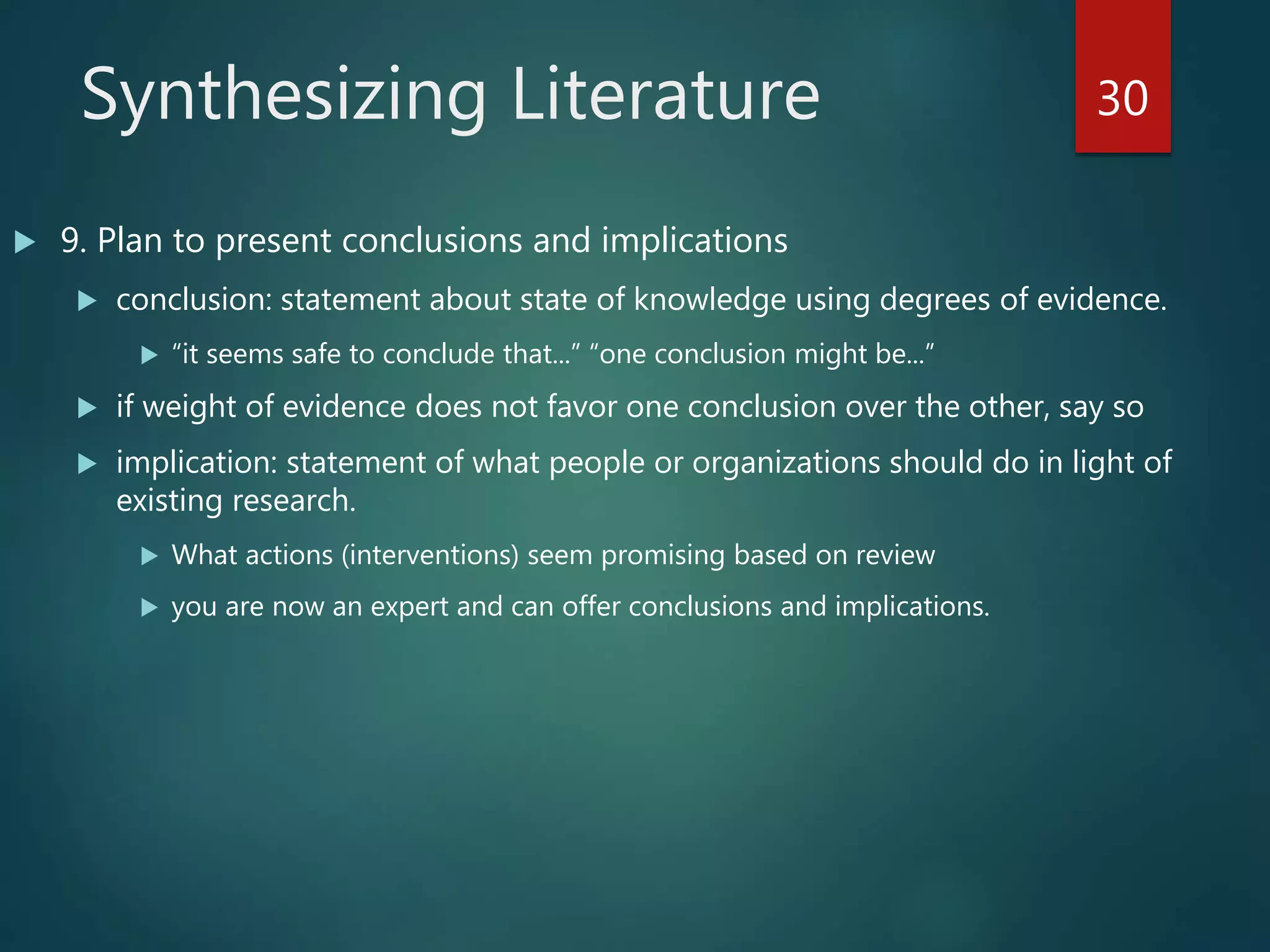 Synthesizing Literature

30

9. Plan to present conclusions and implications

conclusion: statement about state of knowledge using degrees of evidence.

“it seems safe to conclude that…” “one conclusion might be…”

if weight of evidence does not favor one conclusion over the other, say so

implication: statement of what people or organizations should do in light of existing research.

What actions (interventions) seem promising based on review

you are now an expert and can offer conclusions and implications.